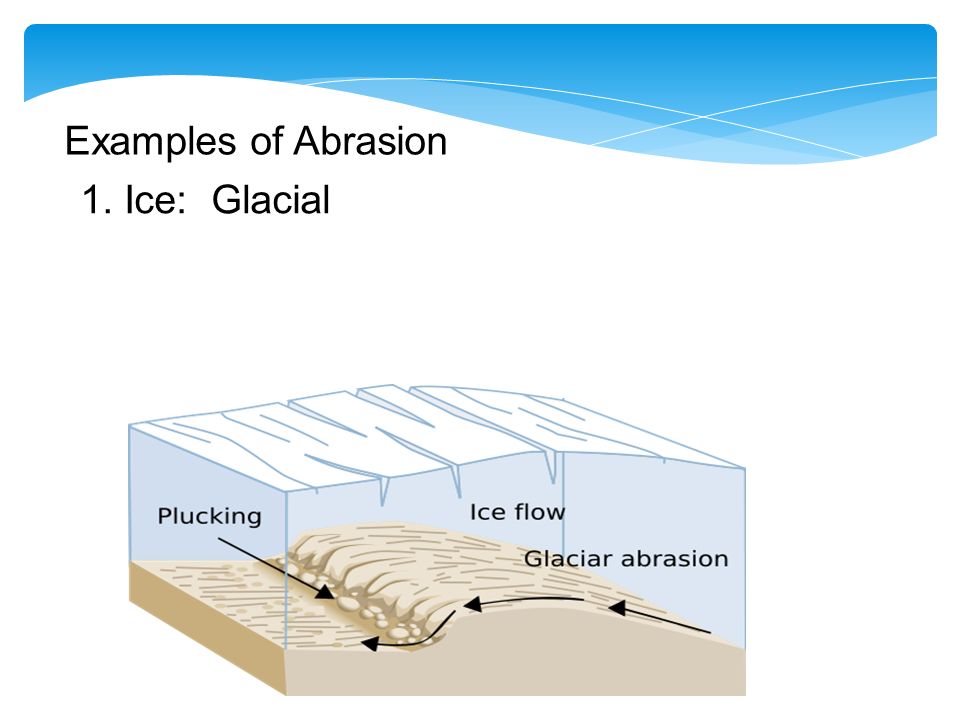 Examples of Abrasion
1. Ice: Glacial

Plucking
Ice flow
Glaciar abrasion